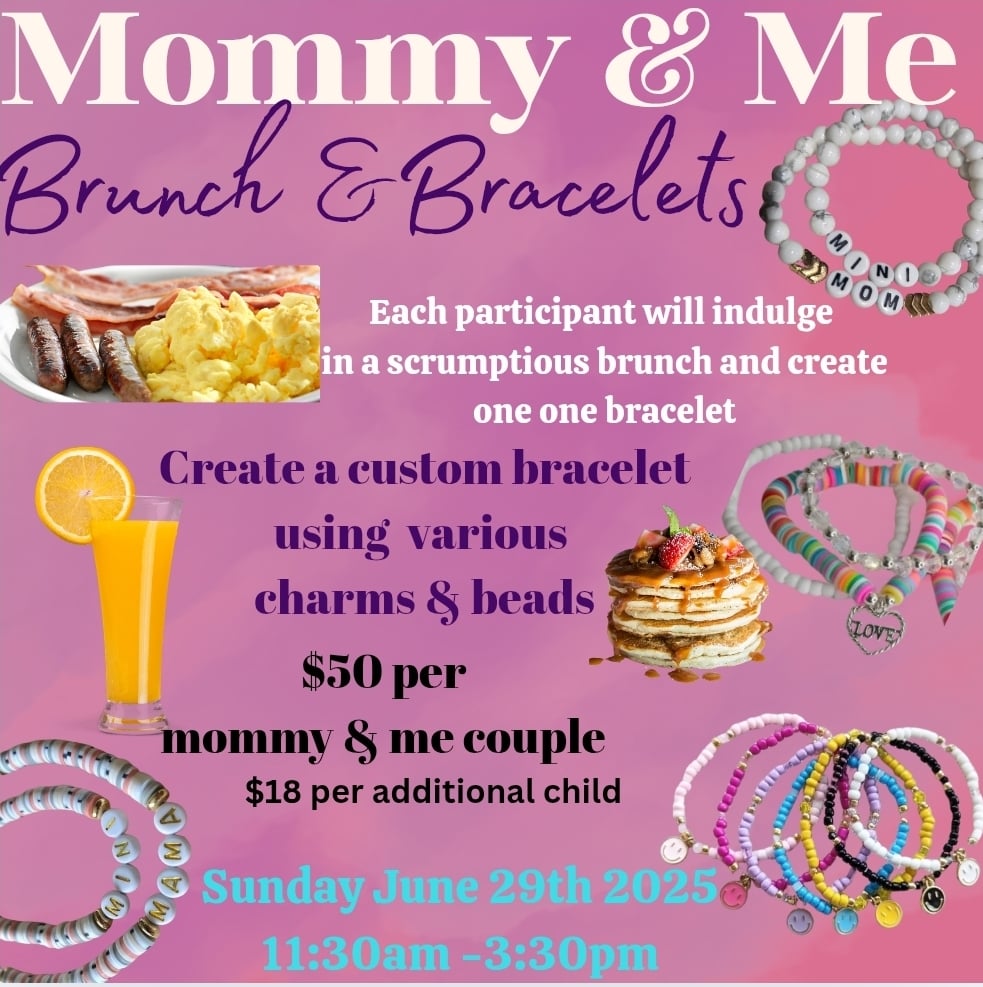 Mommy & Me

Brunch & Bracelets

MINI
MOM

Each participant will indulge in a scrumptious brunch and create one one bracelet

Create a custom bracelet using various charms & beads

LOVE

$50 per mommy & me couple

$18 per additional child

MINI
MAMA

Sunday June 29th 2025
11:30am -3:30pm